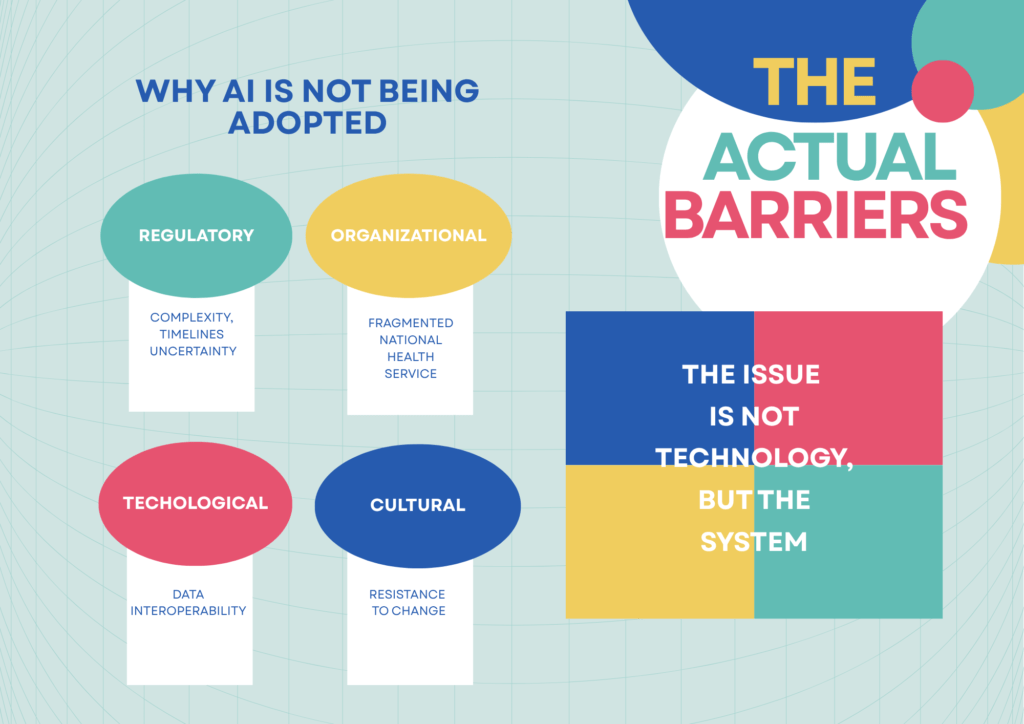 WHY AI IS NOT BEING ADOPTED

REGULATORY

COMPLEXITY, TIMELINES UNCERTAINTY

ORGANIZATIONAL

FRAGMENTED NATIONAL HEALTH SERVICE

TECHOLOGICAL

DATA INTEROPERABILITY

CULTURAL

RESISTANCE TO CHANGE

THE ACTUAL BARRIERS

THE ISSUE IS NOT TECHNOLOGY, BUT THE SYSTEM